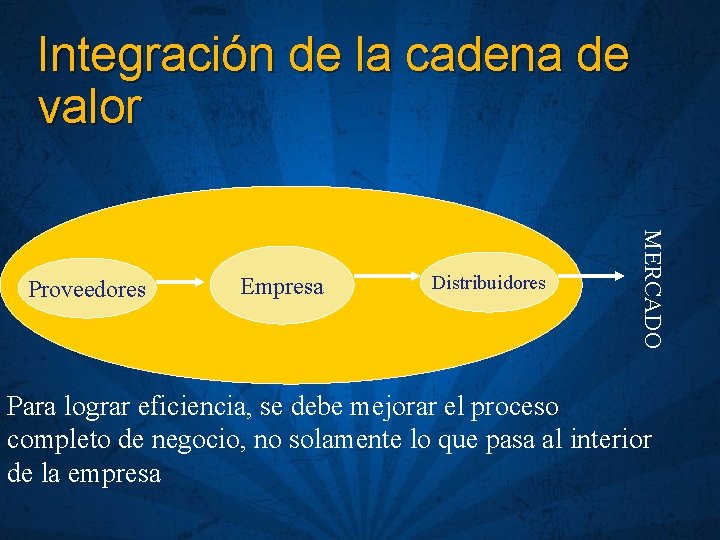 Integración de la cadena de valor

Proveedores

Empresa

Distribuidores

MERCADO

Para lograr eficiencia, se debe mejorar el proceso completo de negocio, no solamente lo que pasa al interior de la empresa